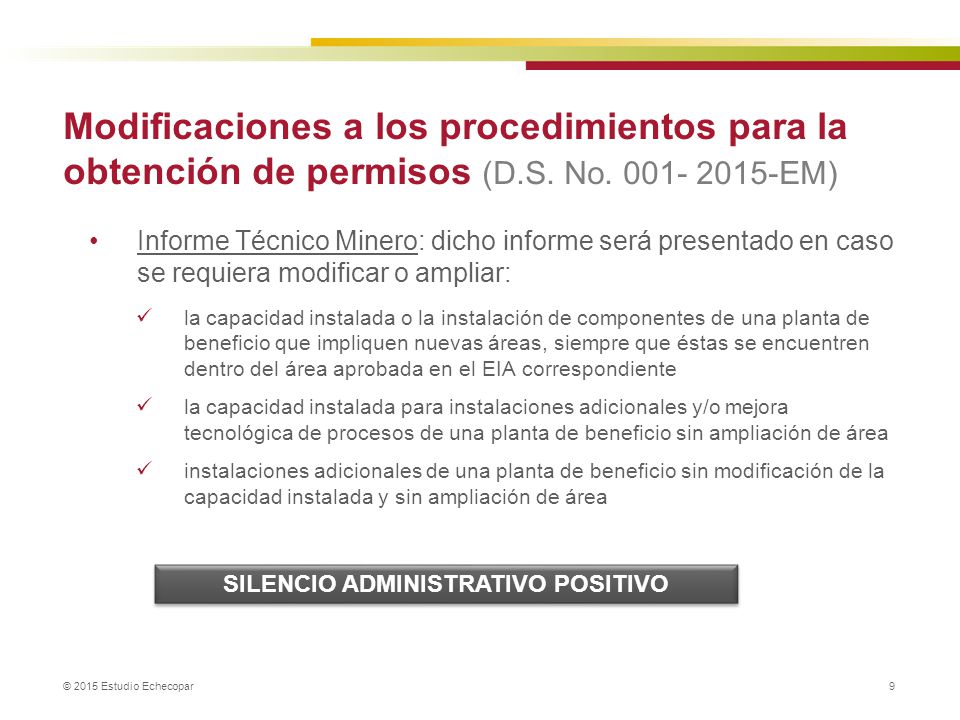 Modificaciones a los procedimientos para la obtención de permisos (D.S. No. 001- 2015-EM)

• Informe Técnico Minero: dicho informe será presentado en caso se requiera modificar o ampliar:

✓ la capacidad instalada o la instalación de componentes de una planta de beneficio que impliquen nuevas áreas, siempre que éstas se encuentren dentro del área aprobada en el EIA correspondiente

✓ la capacidad instalada para instalaciones adicionales y/o mejora tecnológica de procesos de una planta de beneficio sin ampliación de área

✓ instalaciones adicionales de una planta de beneficio sin modificación de la capacidad instalada y sin ampliación de área

SILENCIO ADMINISTRATIVO POSITIVO

© 2015 Estudio Echecopar

9